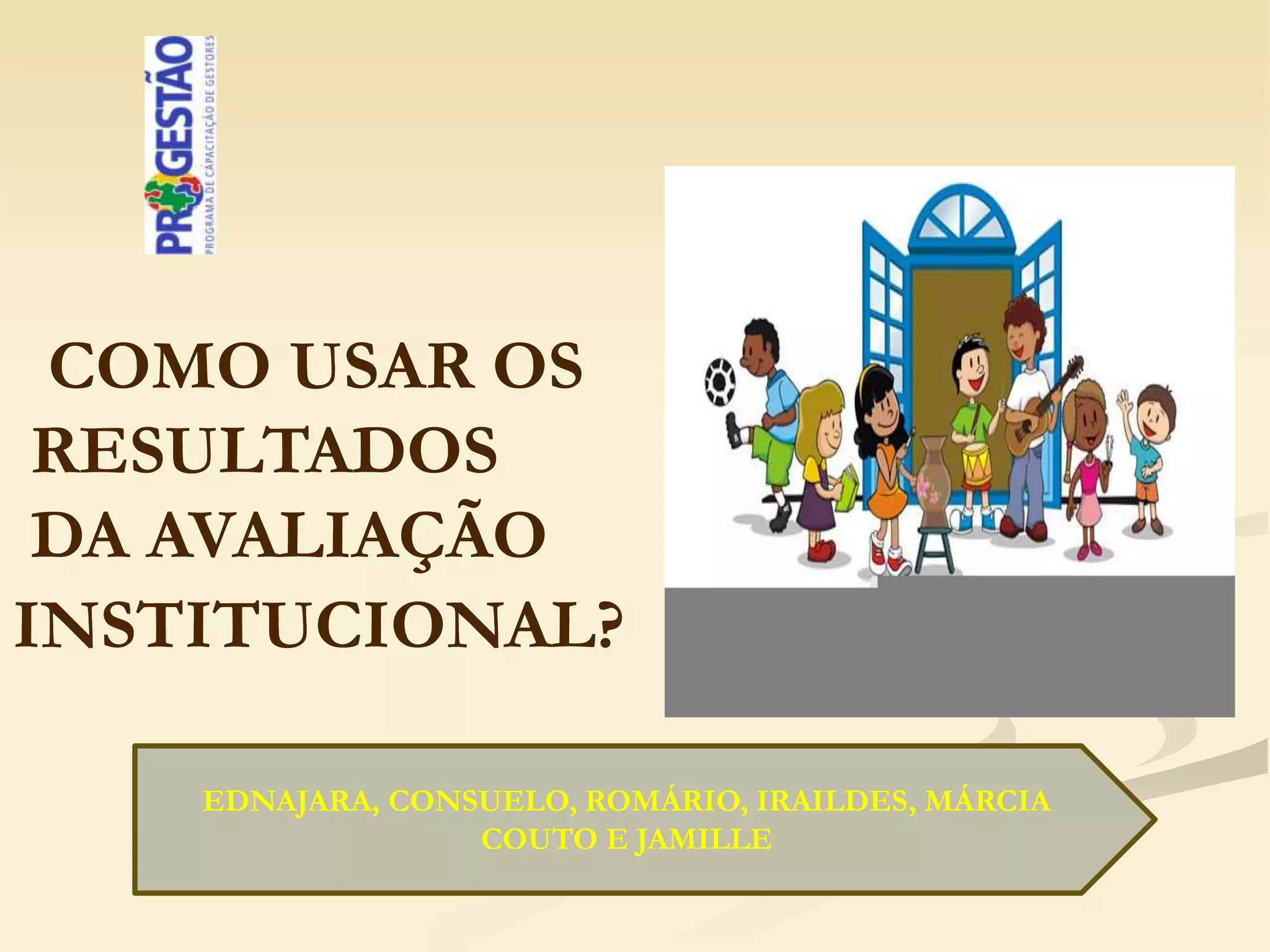 PROGESTÃO
PROGRAMA DE CAPACITAÇÃO DE GESTORES

COMO USAR OS RESULTADOS DA AVALIAÇÃO INSTITUCIONAL?

EDNAJARA, CONSUELO, ROMÁRIO, IRAILDES, MÁRCIA COUTO E JAMILLE